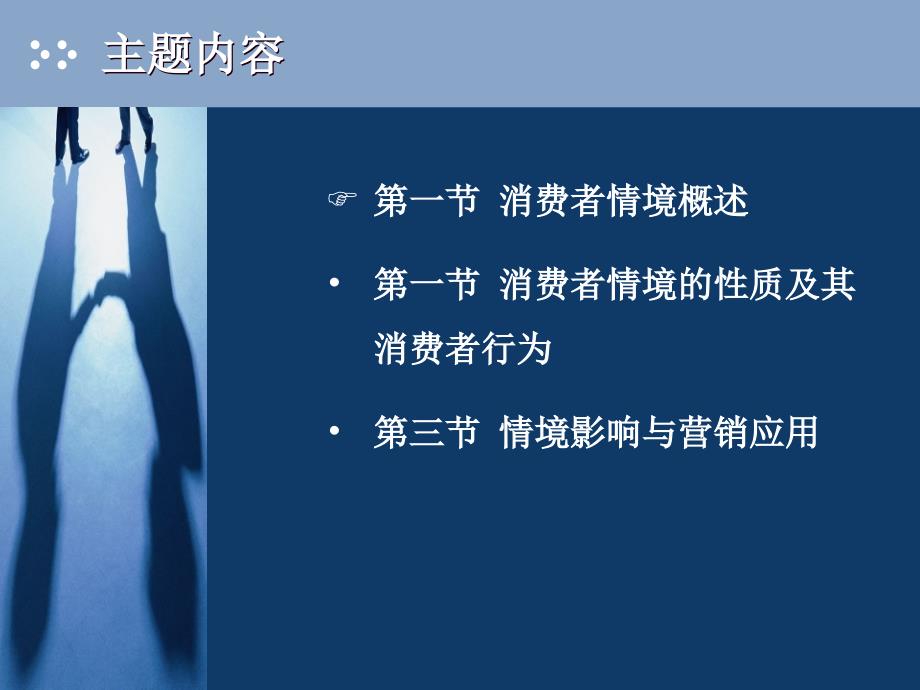 主题内容

☞ 第一节 消费者情境概述

• 第一节 消费者情境的性质及其消费者行为

• 第三节 情境影响与营销应用